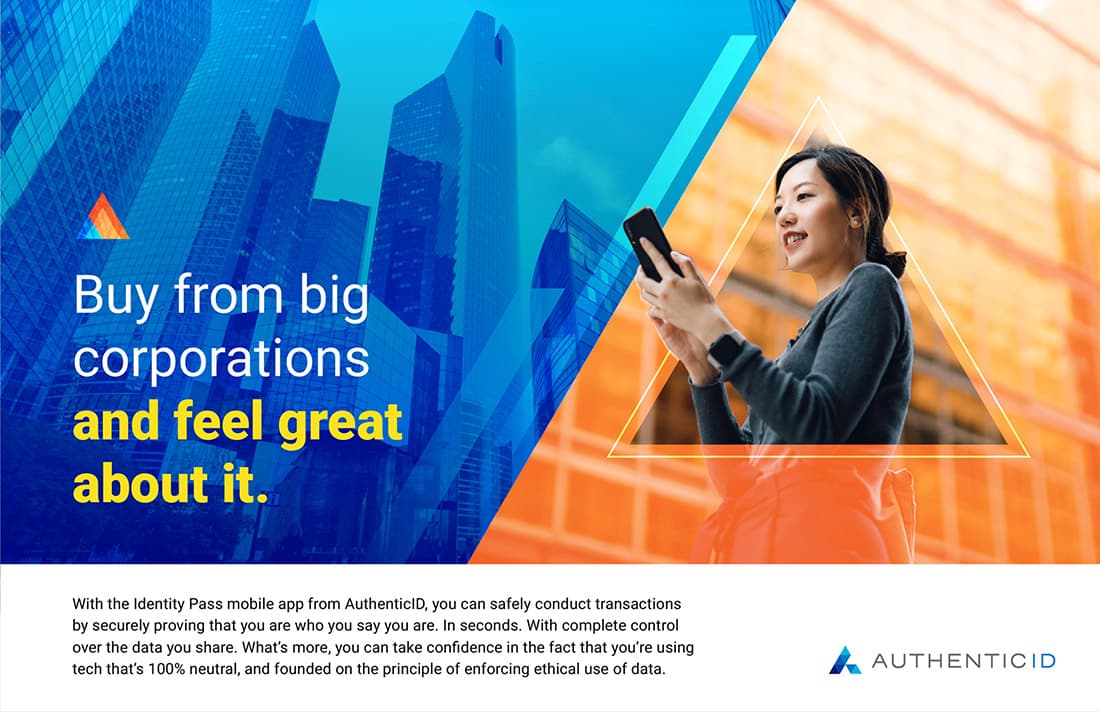 Buy from big corporations and feel great about it.

With the Identity Pass mobile app from AuthenticID, you can safely conduct transactions by securely proving that you are who you say you are. In seconds. With complete control over the data you share. What's more, you can take confidence in the fact that you're using tech that's 100% neutral, and founded on the principle of enforcing ethical use of data.

AUTHENTICID